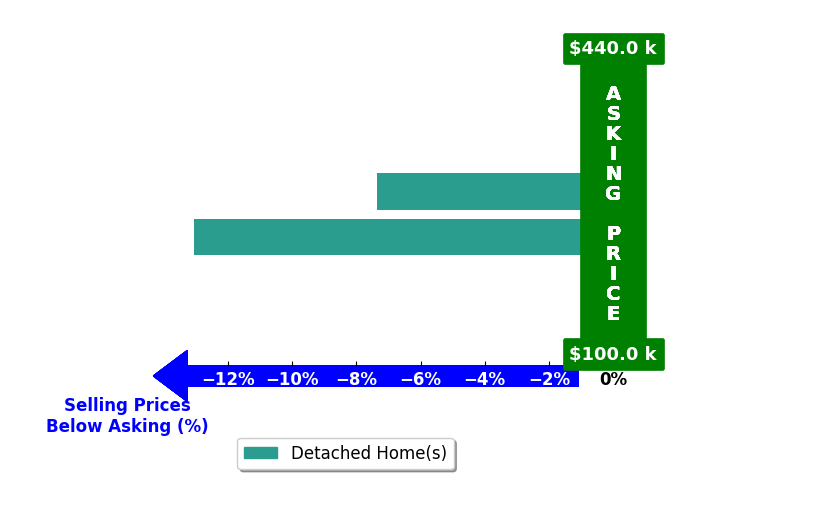 $440.0 k

ASKING PRICE

$100.0 k

−12% −10% −8% −6% −4% −2% 0%

Selling Prices
Below Asking (%)

Detached Home(s)